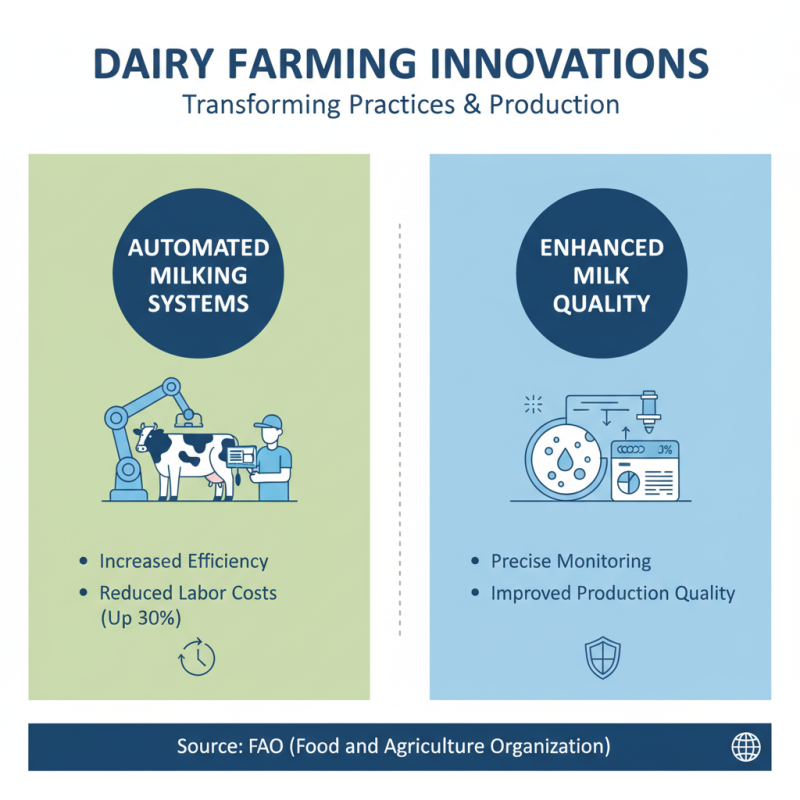 DAIRY FARMING INNOVATIONS
Transforming Practices & Production

AUTOMATED MILKING SYSTEMS

• Increased Efficiency
• Reduced Labor Costs (Up 30%)

ENHANCED MILK QUALITY

J%

• Precise Monitoring
• Improved Production Quality

Source: FAO (Food and Agriculture Organization)